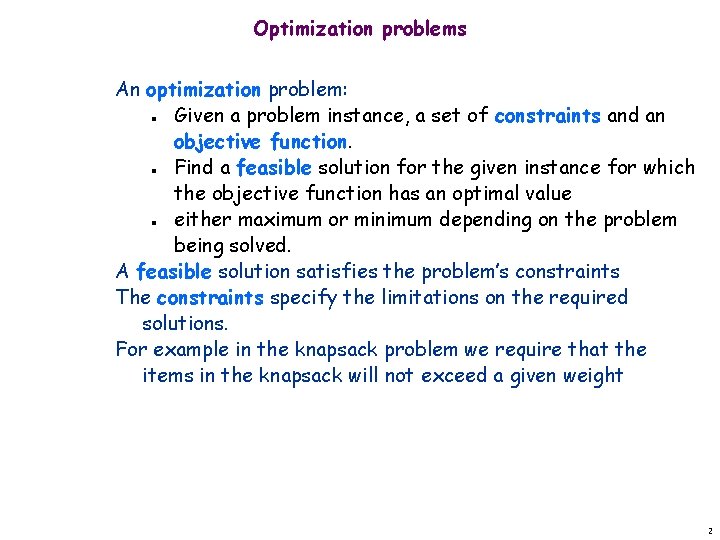 Optimization problems

An optimization problem:

- Given a problem instance, a set of constraints and an objective function.
- Find a feasible solution for the given instance for which the objective function has an optimal value
- either maximum or minimum depending on the problem being solved.

A feasible solution satisfies the problem's constraints

The constraints specify the limitations on the required solutions.

For example in the knapsack problem we require that the items in the knapsack will not exceed a given weight

2